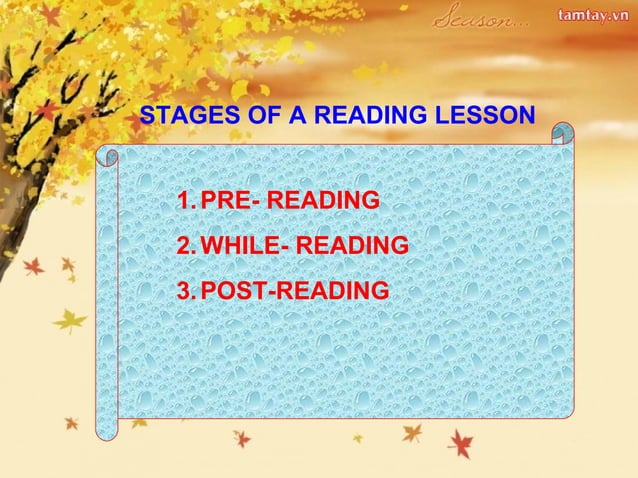 Season...

tamtay.vn

STAGES OF A READING LESSON

1. PRE- READING
2. WHILE- READING
3. POST-READING